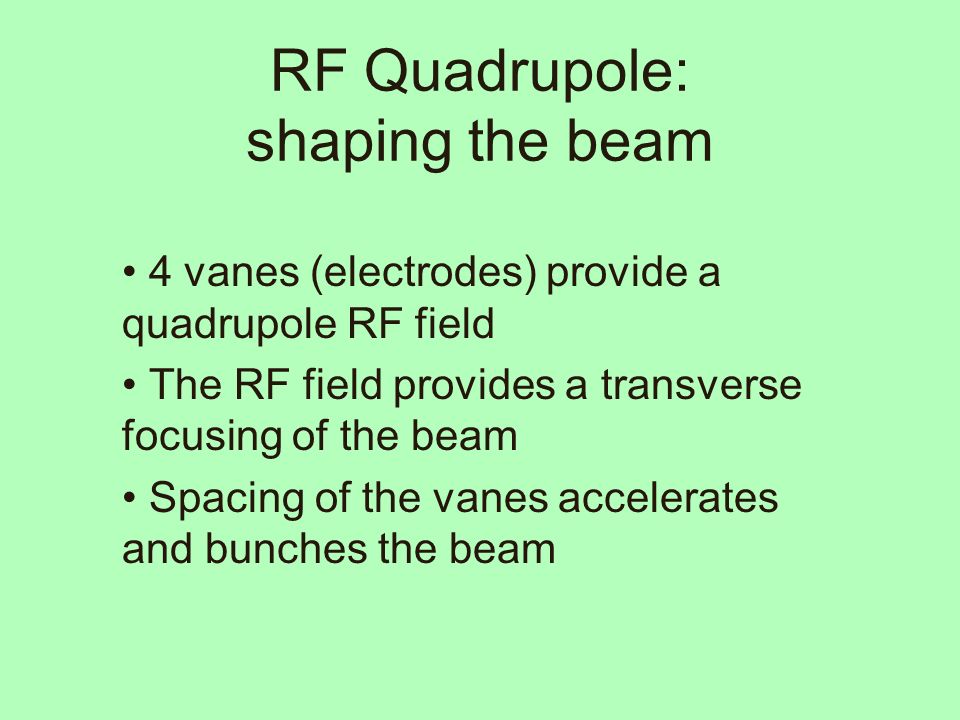 RF Quadrupole:
shaping the beam

• 4 vanes (electrodes) provide a quadrupole RF field

• The RF field provides a transverse focusing of the beam

• Spacing of the vanes accelerates and bunches the beam